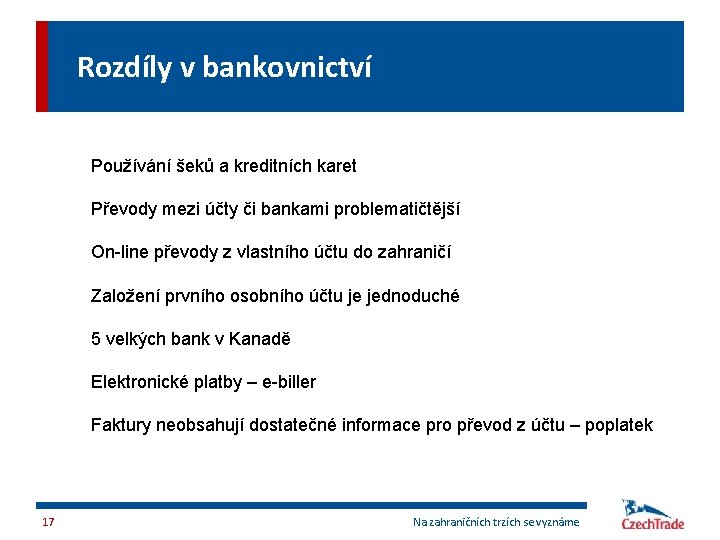 Rozdíly v bankovnictví

Používání šeků a kreditních karet

Převody mezi účty či bankami problematičtější

On-line převody z vlastního účtu do zahraničí

Založení prvního osobního účtu je jednoduché

5 velkých bank v Kanadě

Elektronické platby – e-biller

Faktury neobsahují dostatečné informace pro převod z účtu – poplatek

17

Na zahraničních trzích se vyznáme

CzechTrade